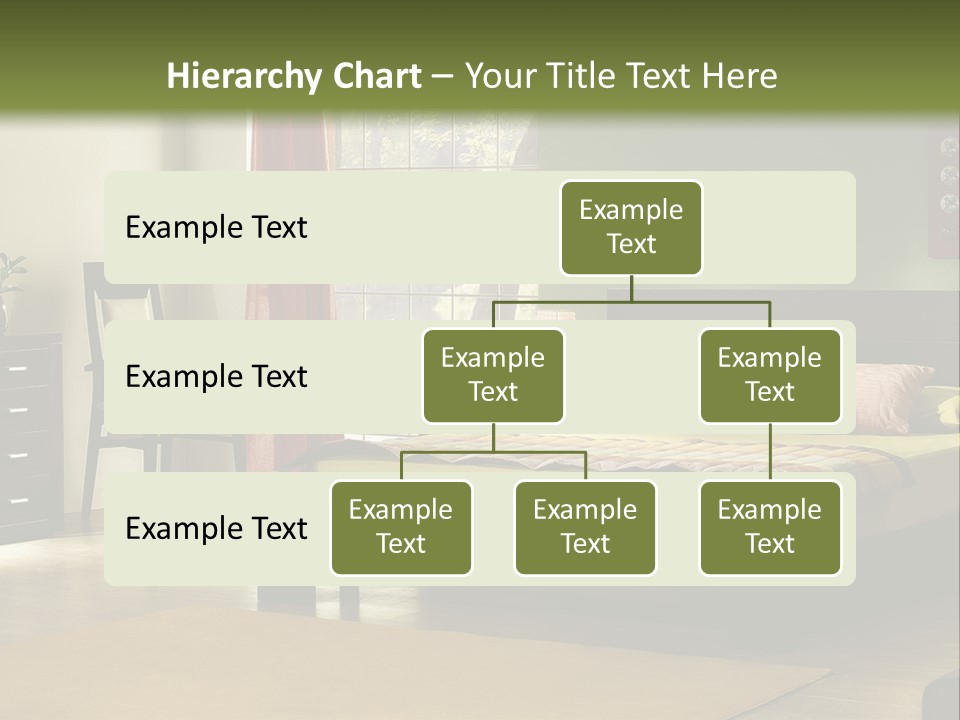 Hierarchy Chart – Your Title Text Here

Example Text

Example Text

Example Text

Example Text

Example Text

Example Text

Example Text

Example Text

Example Text